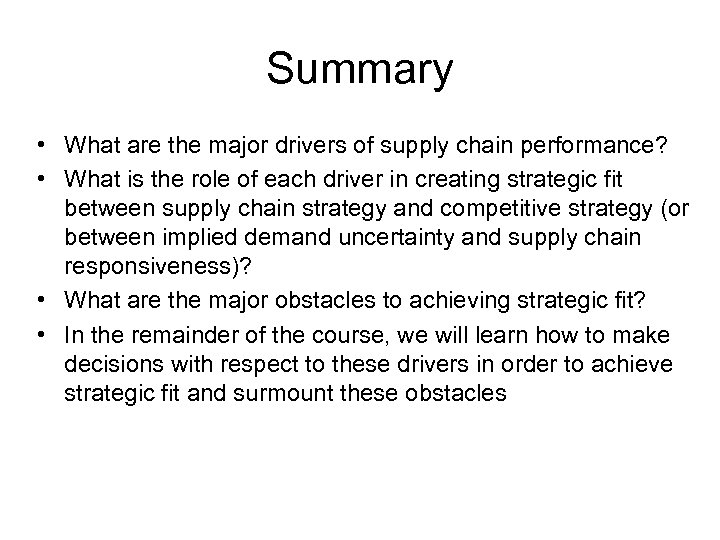 Summary

• What are the major drivers of supply chain performance?
• What is the role of each driver in creating strategic fit between supply chain strategy and competitive strategy (or between implied demand uncertainty and supply chain responsiveness)?
• What are the major obstacles to achieving strategic fit?
• In the remainder of the course, we will learn how to make decisions with respect to these drivers in order to achieve strategic fit and surmount these obstacles